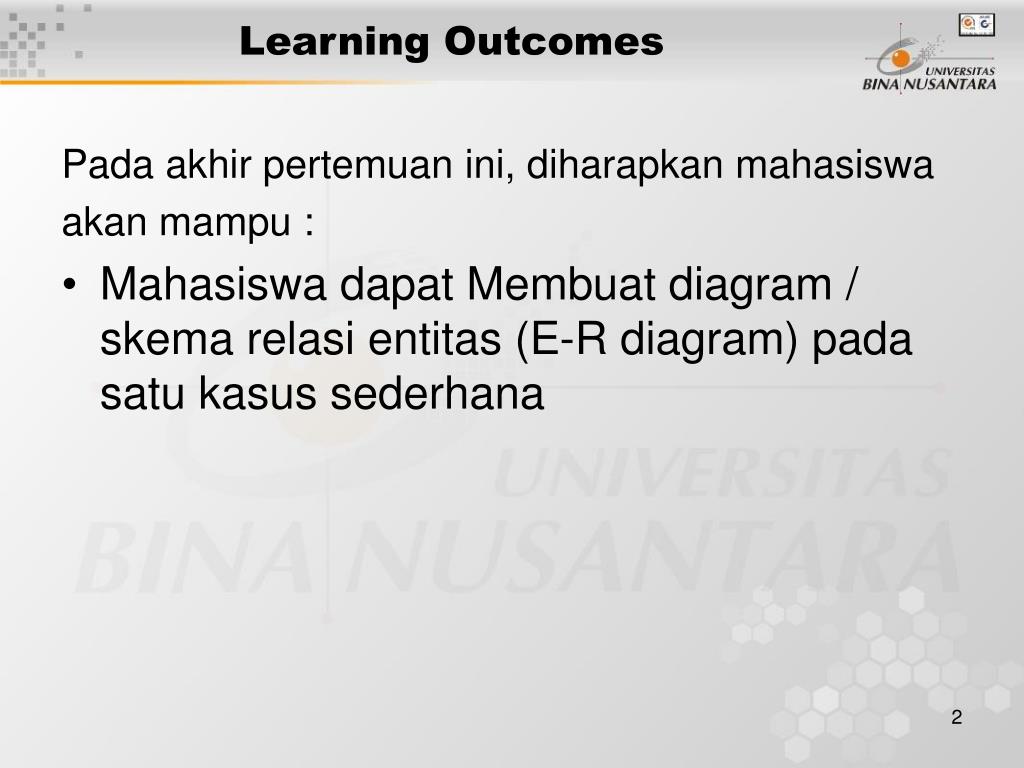 Learning Outcomes

UNIVERSITAS BINA NUSANTARA

Pada akhir pertemuan ini, diharapkan mahasiswa akan mampu :

• Mahasiswa dapat Membuat diagram / skema relasi entitas (E-R diagram) pada satu kasus sederhana

UNIVERSITAS BINA NUSANTARA

2